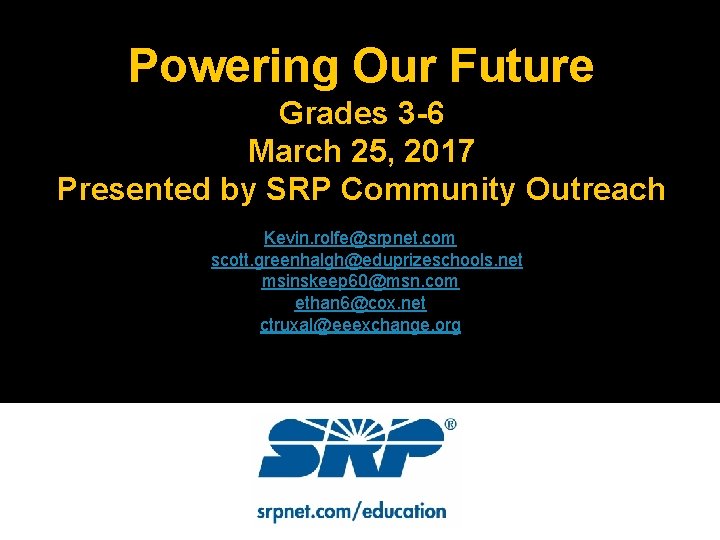 Powering Our Future
Grades 3-6
March 25, 2017
Presented by SRP Community Outreach

Kevin.rolfe@srpnet.com
scott.greenhalgh@eduprizeschools.net
msinskeep60@msn.com
ethan6@cox.net
ctruxal@eeexchange.org

SRP®

srpnet.com/education